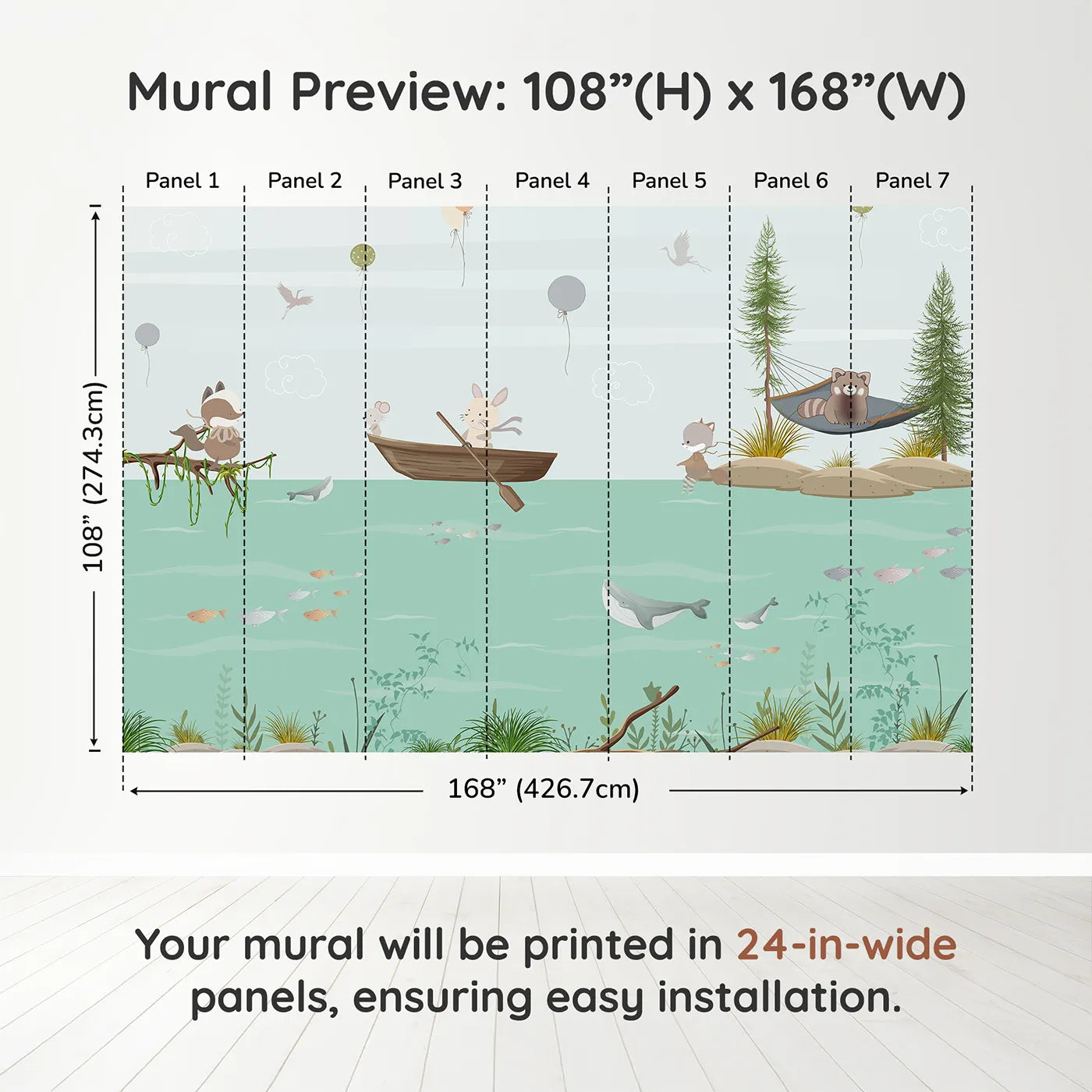 Mural Preview: 108”(H) x 168”(W)

Panel 1 Panel 2 Panel 3 Panel 4 Panel 5 Panel 6 Panel 7

108” (274.3cm)

168” (426.7cm)

Your mural will be printed in 24-in-wide panels, ensuring easy installation.